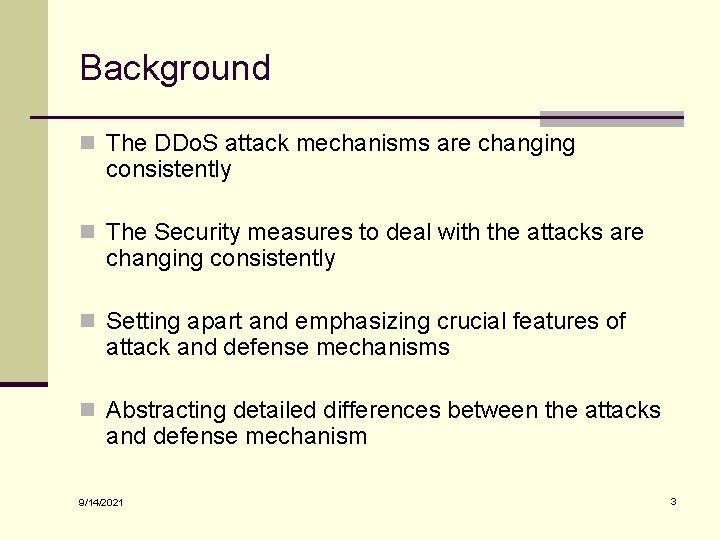 Background

The DDoS attack mechanisms are changing consistently

The Security measures to deal with the attacks are changing consistently

Setting apart and emphasizing crucial features of attack and defense mechanisms

Abstracting detailed differences between the attacks and defense mechanism

9/14/2021

3